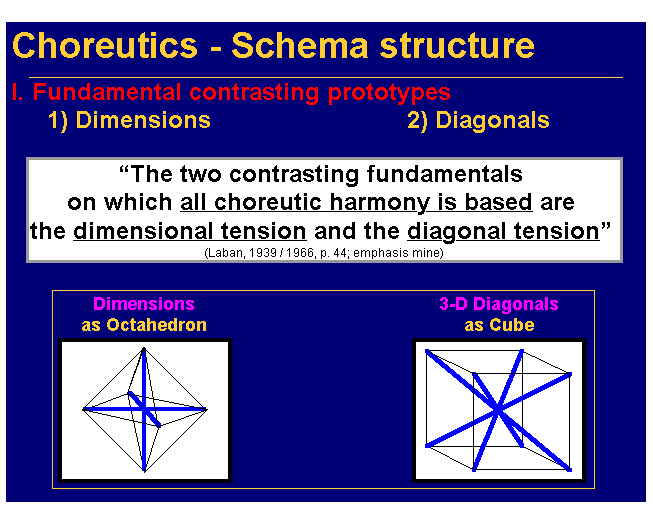 Choreutics - Schema structure

I. Fundamental contrasting prototypes

1) Dimensions

2) Diagonals

“The two contrasting fundamentals on which all choreutic harmony is based are the dimensional tension and the diagonal tension”

(Laban, 1939 / 1966, p. 44; emphasis mine)

Dimensions as Octahedron

3-D Diagonals as Cube